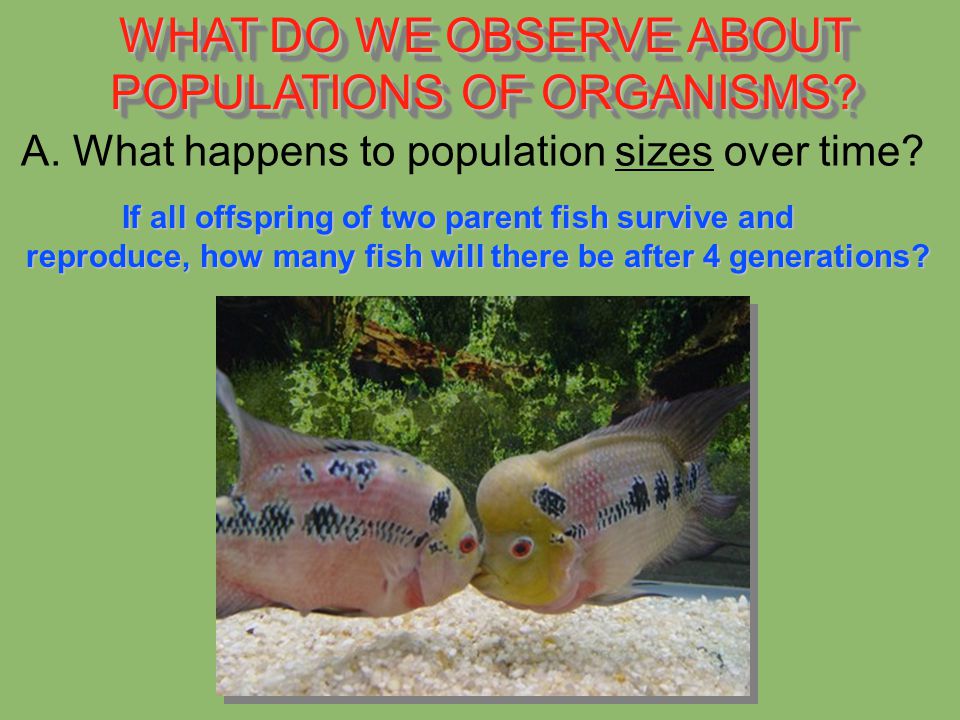 WHAT DO WE OBSERVE ABOUT POPULATIONS OF ORGANISMS?

A. What happens to population sizes over time?

If all offspring of two parent fish survive and reproduce, how many fish will there be after 4 generations?